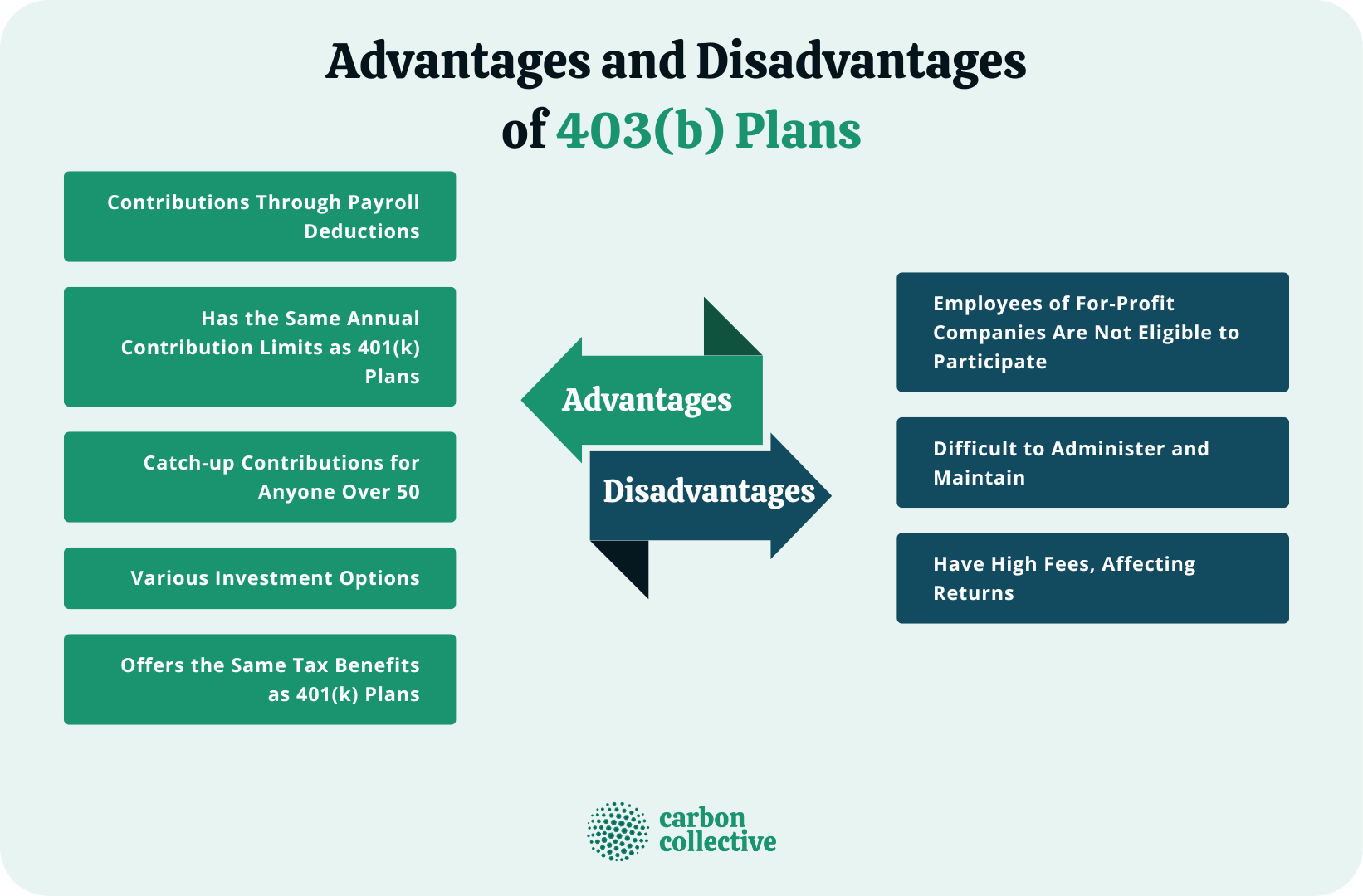 Advantages and Disadvantages of 403(b) Plans

Contributions Through Payroll Deductions

Has the Same Annual Contribution Limits as 401(k) Plans

Catch-up Contributions for Anyone Over 50

Various Investment Options

Offers the Same Tax Benefits as 401(k) Plans

Advantages

Disadvantages

Employees of For-Profit Companies Are Not Eligible to Participate

Difficult to Administer and Maintain

Have High Fees, Affecting Returns

carbon collective